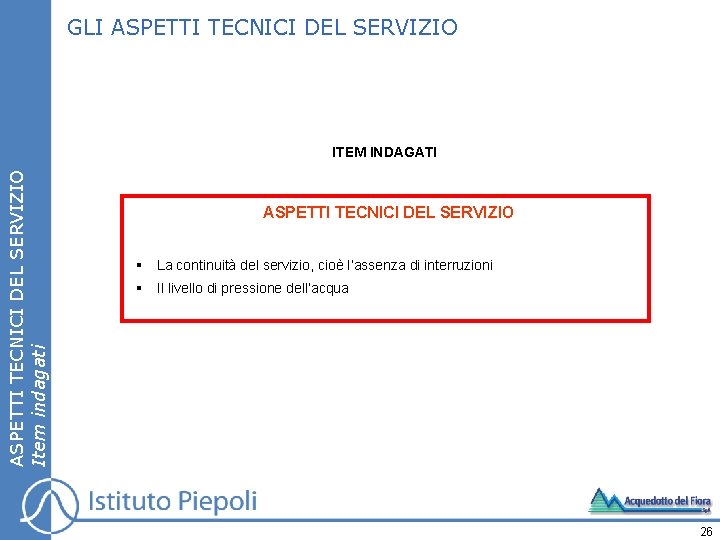 GLI ASPETTI TECNICI DEL SERVIZIO

ASPETTI TECNICI DEL SERVIZIO
Item indagati

ITEM INDAGATI

ASPETTI TECNICI DEL SERVIZIO

▪ La continuità del servizio, cioè l'assenza di interruzioni
▪ Il livello di pressione dell'acqua

Istituto Piepoli

Acquedotto del Fiora SpA

26